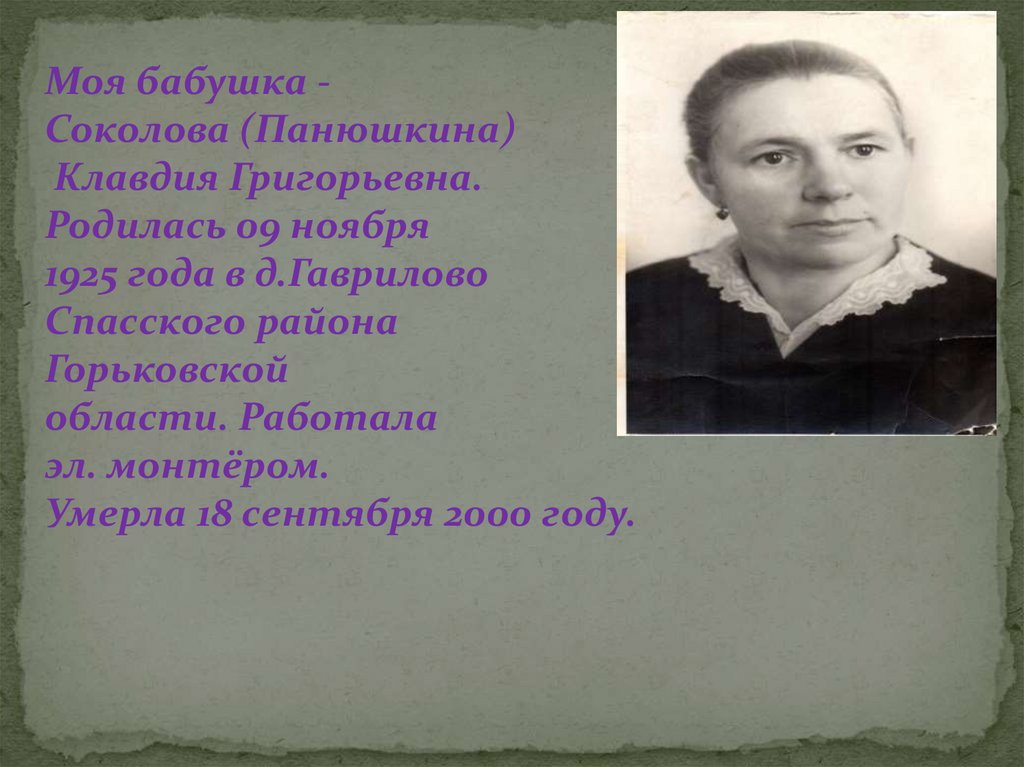 Моя бабушка -
Соколова (Панюшкина)
Клавдия Григорьевна.
Родилась 09 ноября
1925 года в д.Гаврилово
Спасского района
Горьковской
области. Работала
эл. монтёром.
Умерла 18 сентября 2000 году.